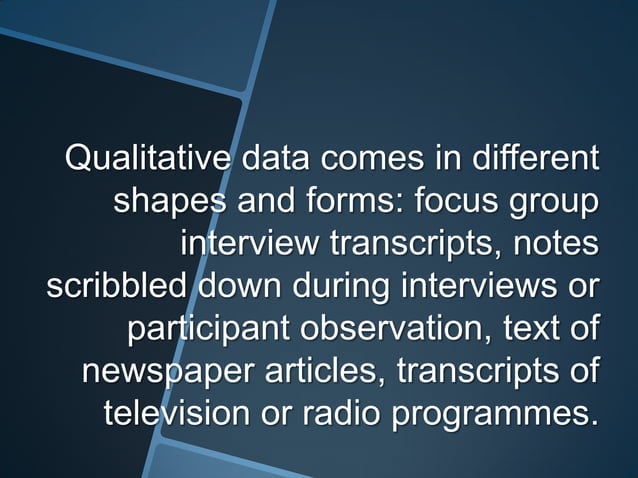 Qualitative data comes in different shapes and forms: focus group interview transcripts, notes scribbled down during interviews or participant observation, text of newspaper articles, transcripts of television or radio programmes.